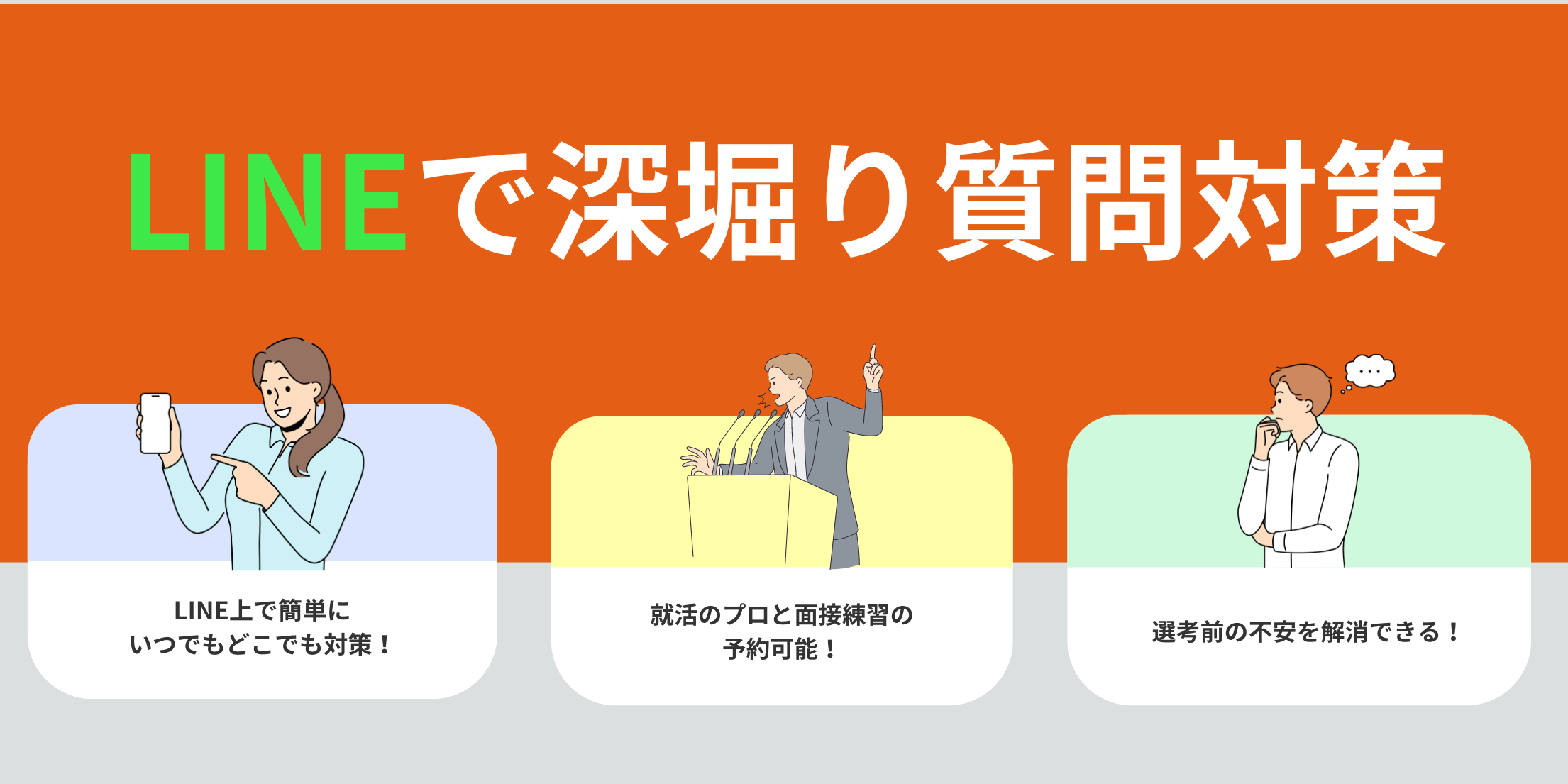 LINEで深堀り質問対策

LINE上で簡単に
いつでもどこでも対策！

就活のプロと面接練習の
予約可能！

選考前の不安を解消できる！